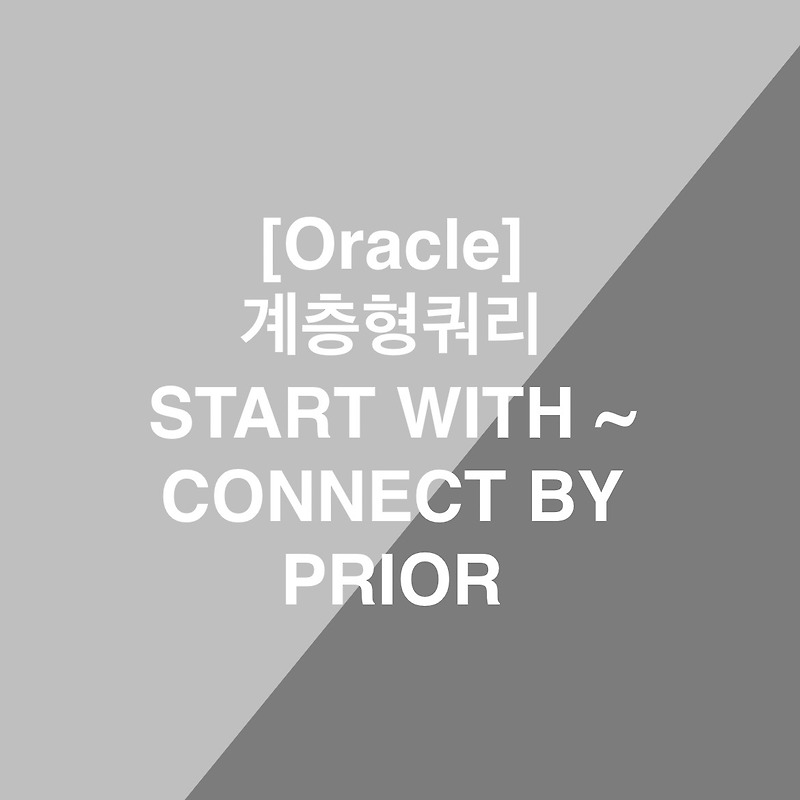 [Oracle]
계층형쿼리
START WITH ~
CONNECT BY
PRIOR